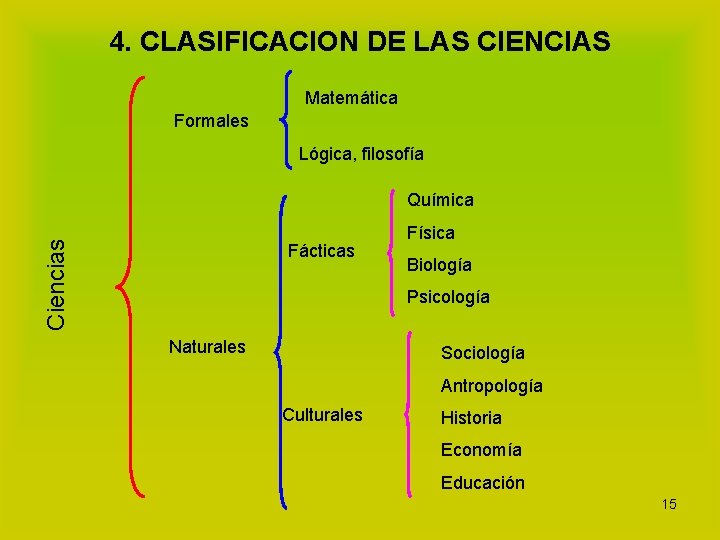 4. CLASIFICACION DE LAS CIENCIAS

Ciencias

Formales

Matemática

Lógica, filosofía

Naturales

Fácticas

Química

Física

Biología

Psicología

Culturales

Sociología

Antropología

Historia

Economía

Educación

15